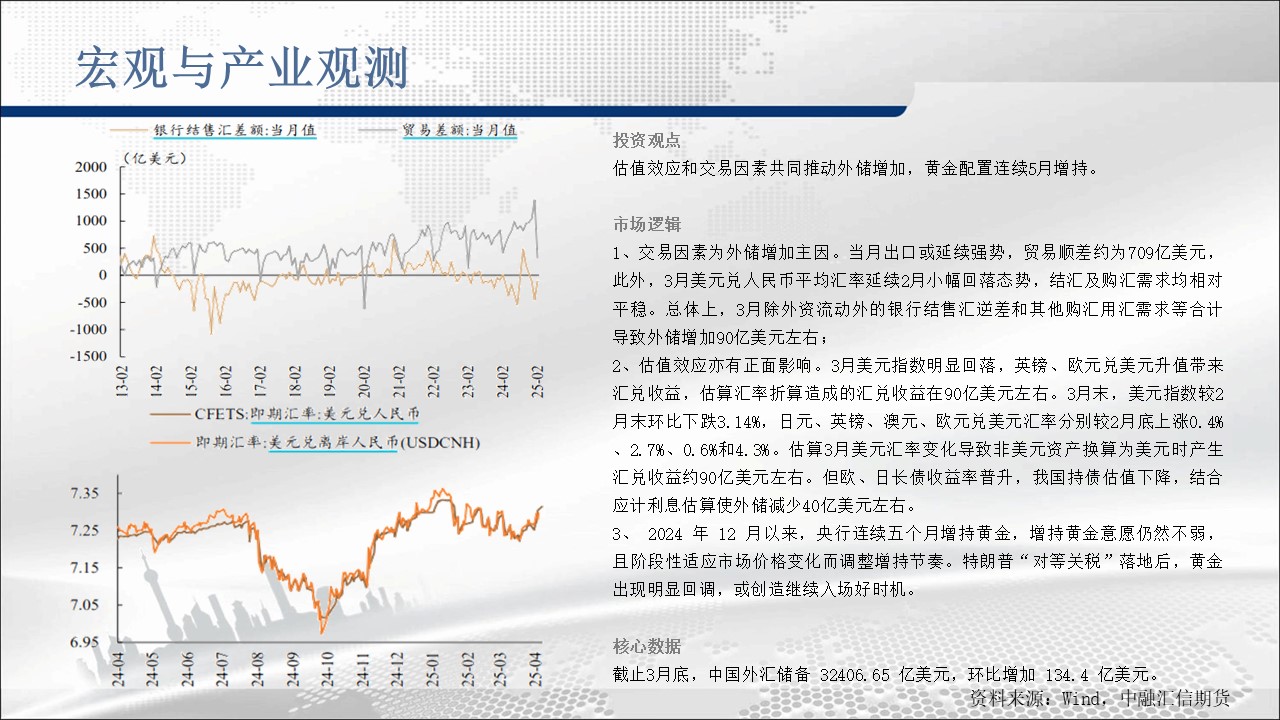 宏观与产业观测

银行结售汇差额:当月值
贸易差额:当月值
(亿美元)
2000
1500
1000
500
0
-500
-1000
-1500
13-02
14-02
15-02
16-02
17-02
18-02
19-02
20-02
21-02
22-02
23-02
24-02
25-02

CFETS:即期汇率:美元兑人民币
即期汇率:美元兑离岸人民币(USDCNH)
7.35
7.25
7.15
7.05
6.95
24-04
24-05
24-06
24-07
24-08
24-09
24-10
24-11
24-12
25-01
25-02
25-03
25-04

投资观点
估值效应和交易因素共同推动外储增加，黄金配置连续5月增持。

市场逻辑
1、交易因素为外储增加主因。当月出口或延续强势，贸易顺差约为709亿美元，此外，3月美元兑人民币平均汇率延续2月小幅回落态势，结汇及购汇需求均相对平稳。总体上，3月除外资流动外的银行结售汇逆差和其他购汇用汇需求等合计导致外储增加90亿美元左右；
2、估值效应亦有正面影响。3月美元指数明显回落，英镑、欧元兑美元升值带来汇兑收益，估算汇率折算造成的汇兑收益在90亿美元左右。3月末，美元指数较2月末环比下跌3.14%，日元、英镑、澳元、欧元兑美元汇率分别较2月底上涨0.4%、2.7%、0.6%和4.3%。估算3月美元汇率变化导致非美元资产换算为美元时产生汇兑收益约90亿美元左右。但欧、日长债收益率普升，我国持债估值下降，结合应计利息估算使外储减少40亿美元左右。
3、 2024 年 12 月以来，央行连续五个月增持黄金，增持黄金意愿仍然不弱，且阶段性适应市场价格变化而调整增持节奏。特朗普“对等关税”落地后，黄金出现明显回调，或创造继续入场好时机。

核心数据
截止3月底，中国外汇储备 32406.65 亿美元，环比增加 134.4 亿美元。
资料来源：Wind，中融汇信期货